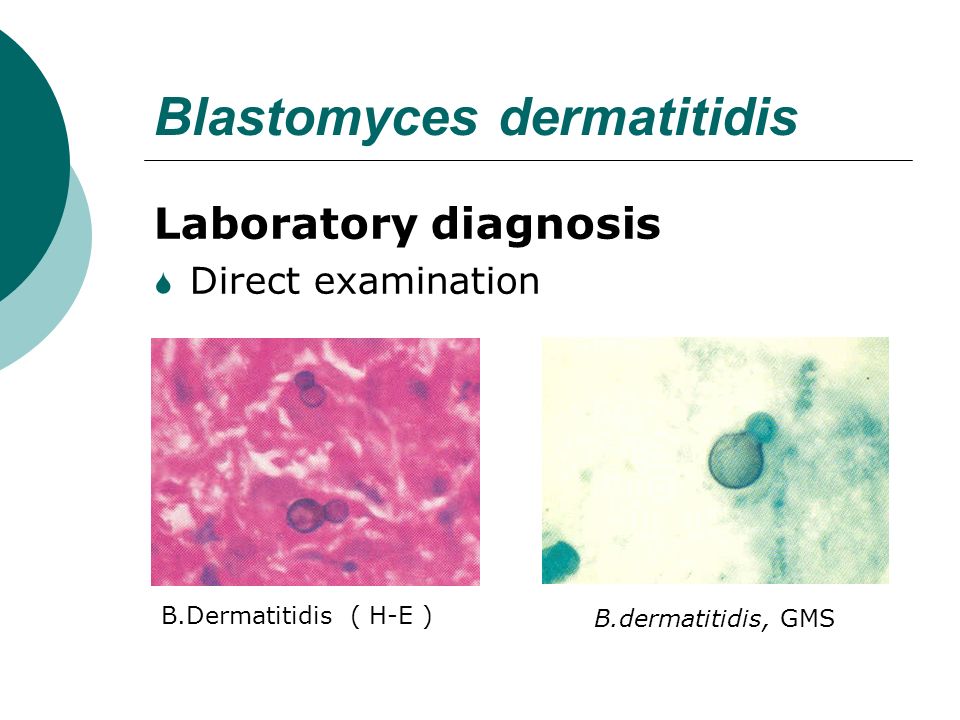 Blastomyces dermatitidis

Laboratory diagnosis

Direct examination

B.Dermatitidis ( H-E )

B.dermatitidis, GMS